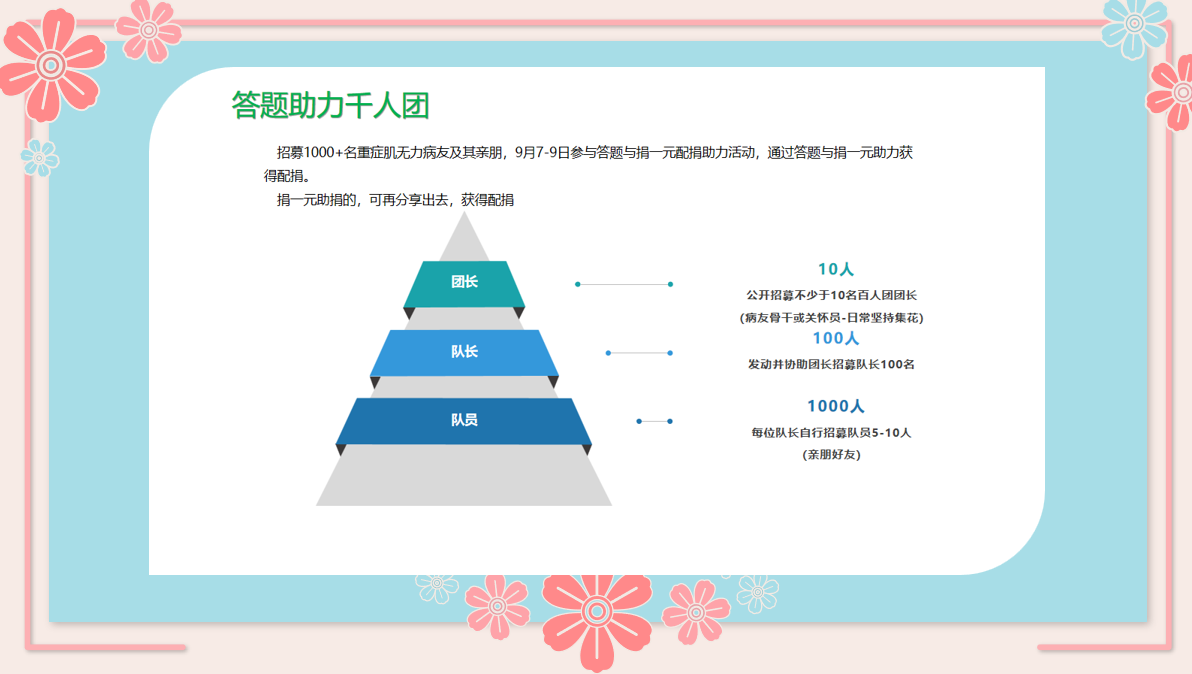 答题助力千人团

招募1000+名重症肌无力病友及其亲朋，9月7-9日参与答题与捐一元配捐助力活动，通过答题与捐一元助力获得配捐。

捐一元助捐的，可再分享出去，获得配捐

团长

队长

队员

10人
公开招募不少于10名百人团团长
(病友骨干或关怀员-日常坚持集花)

100人
发动并协助团长招募队长100名

1000人
每位队长自行招募队员5-10人
(亲朋好友)